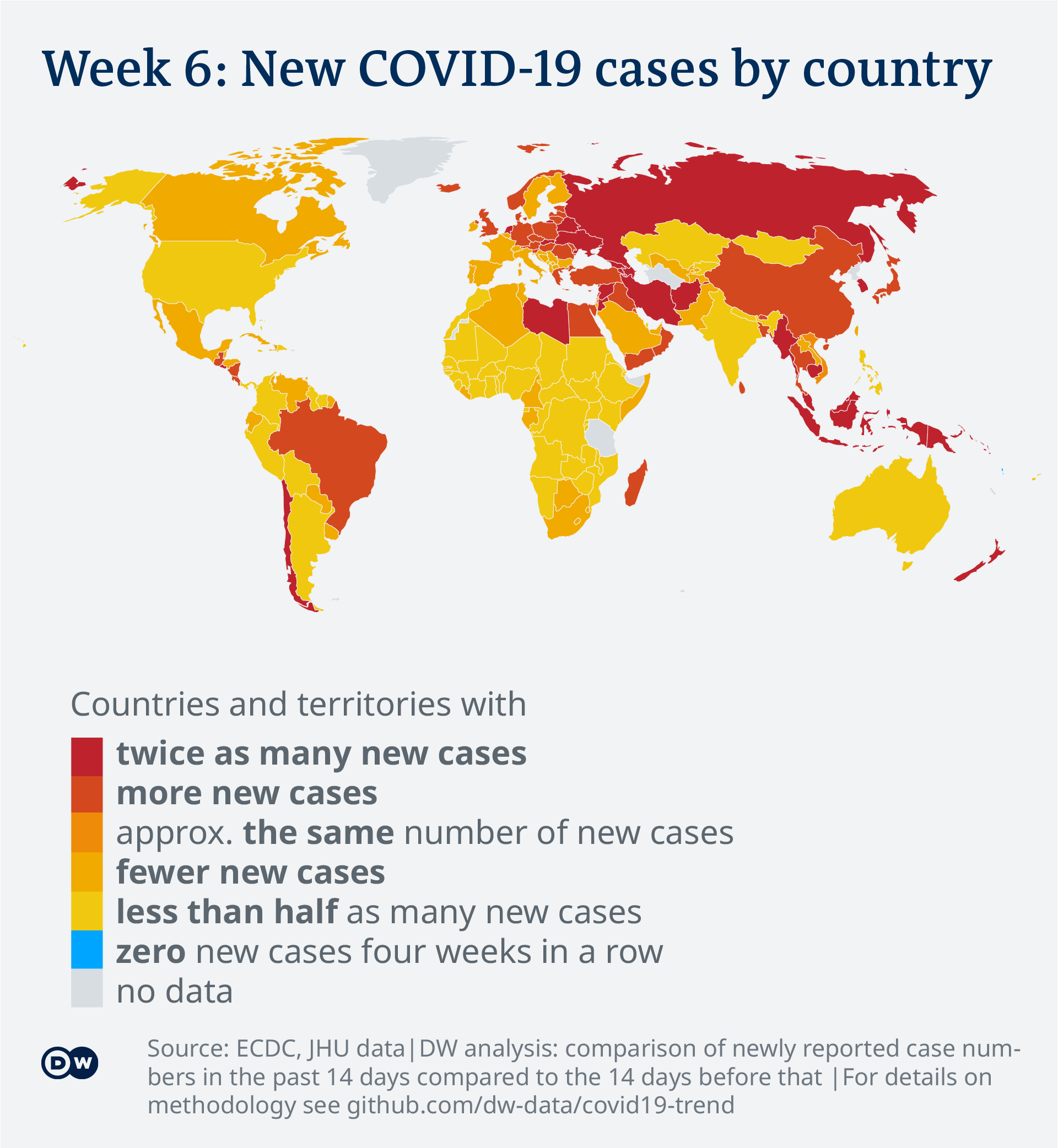 Week 6: New COVID-19 cases by country

Countries and territories with

twice as many new cases
more new cases
approx. the same number of new cases
fewer new cases
less than half as many new cases
zero new cases four weeks in a row
no data

DW

Source: ECDC, JHU data|DW analysis: comparison of newly reported case numbers in the past 14 days compared to the 14 days before that |For details on methodology see github.com/dw-data/covid19-trend